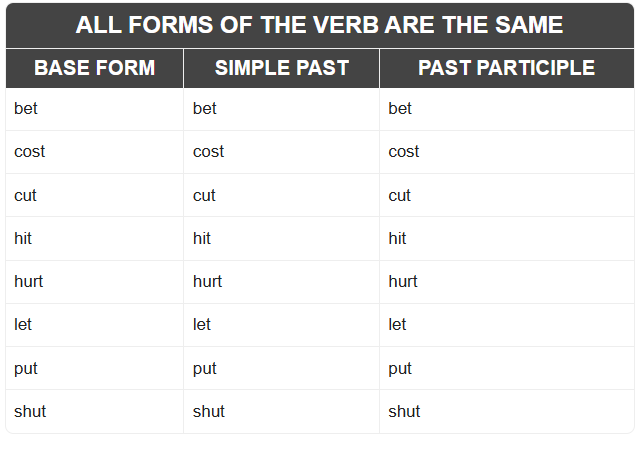 ALL FORMS OF THE VERB ARE THE SAME

| BASE FORM | SIMPLE PAST | PAST PARTICIPLE |
|---|---|---|
| bet | bet | bet |
| cost | cost | cost |
| cut | cut | cut |
| hit | hit | hit |
| hurt | hurt | hurt |
| let | let | let |
| put | put | put |
| shut | shut | shut |